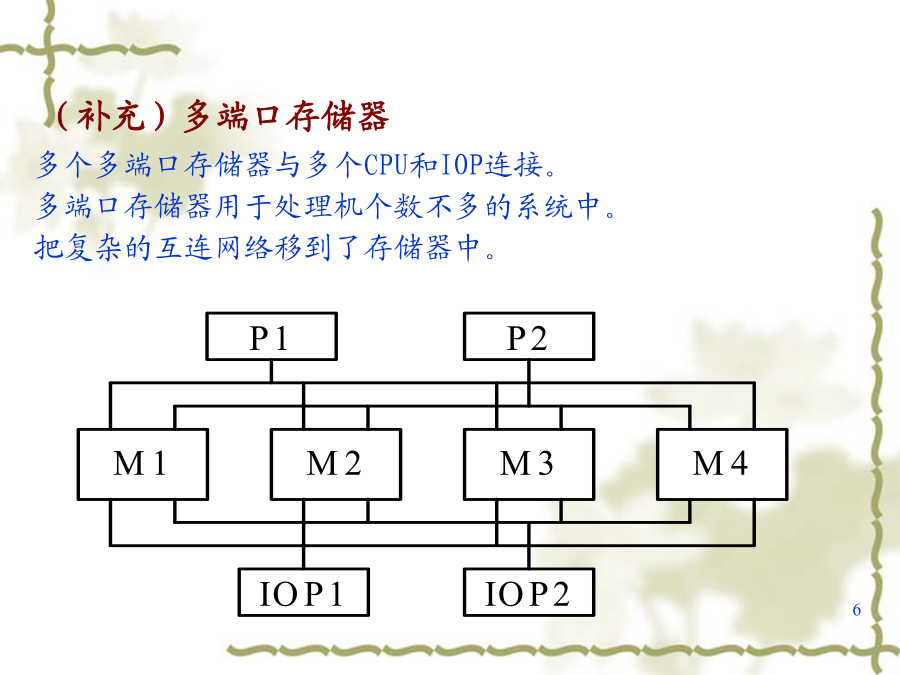 （补充）多端口存储器

多个多端口存储器与多个CPU和IOP连接。
多端口存储器用于处理机个数不多的系统中。
把复杂的互连网络移到了存储器中。

P1

P2

M1

M2

M3

M4

IOP1

IOP2

6